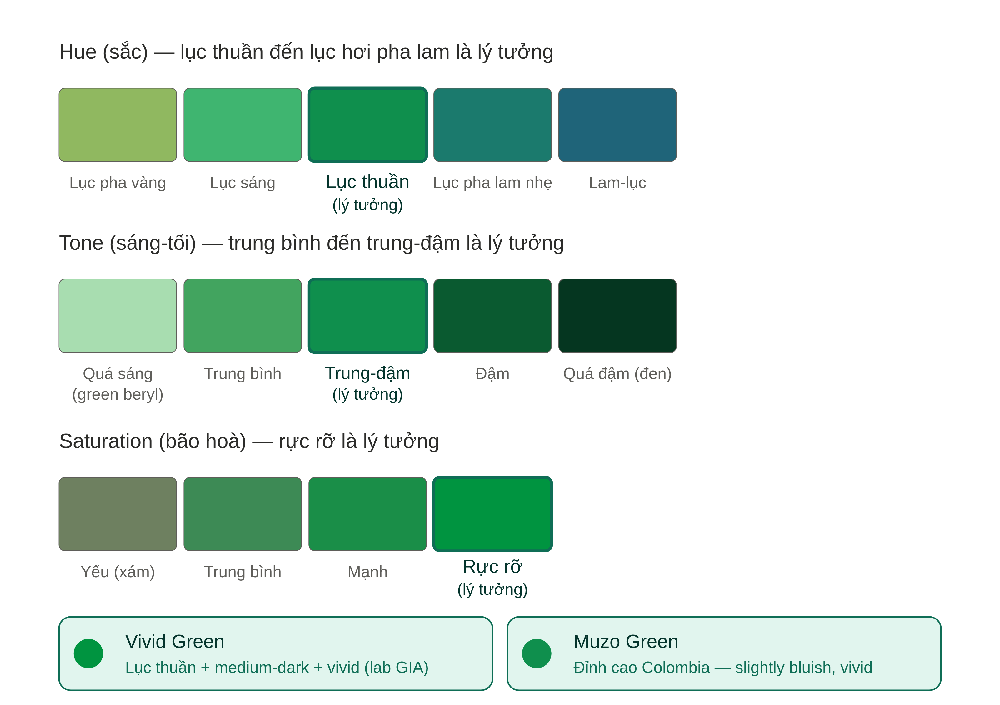 Hue (sắc) — lục thuần đến lục hơi pha lam là lý tưởng

Lục pha vàng

Lục sáng

Lục thuần
(lý tưởng)

Lục pha lam nhẹ

Lam-lục

Tone (sáng-tối) — trung bình đến trung-đậm là lý tưởng

Quá sáng
(green beryl)

Trung bình

Trung-đậm
(lý tưởng)

Đậm

Quá đậm (đen)

Saturation (bão hoà) — rực rỡ là lý tưởng

Yếu (xám)

Trung bình

Mạnh

Rực rỡ
(lý tưởng)

Vivid Green
Lục thuần + medium-dark + vivid (lab GIA)

Muzo Green
Đỉnh cao Colombia — slightly bluish, vivid